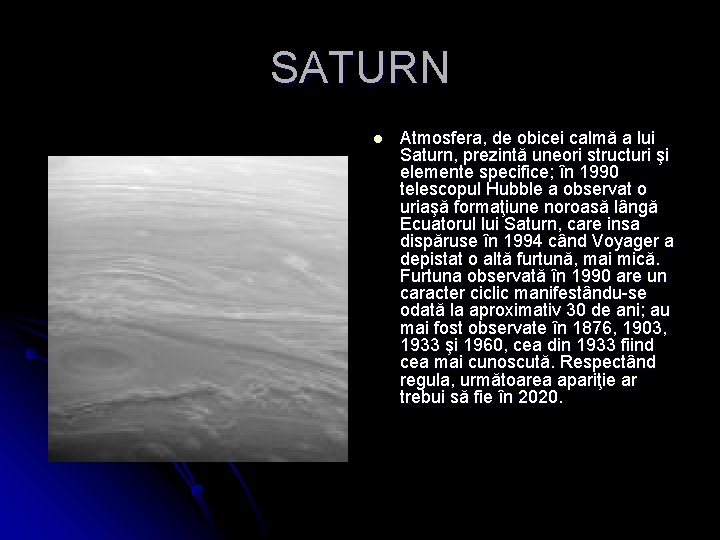 SATURN

Atmosfera, de obicei calmă a lui Saturn, prezintă uneori structuri şi elemente specifice; în 1990 telescopul Hubble a observat o uriaşă formaţiune noroasă lângă Ecuatorul lui Saturn, care insa dispăruse în 1994 când Voyager a depistat o altă furtună, mai mică. Furtuna observată în 1990 are un caracter ciclic manifestându-se odată la aproximativ 30 de ani; au mai fost observate în 1876, 1903, 1933 şi 1960, cea din 1933 fiind cea mai cunoscută. Respectând regula, următoarea apariţie ar trebui să fie în 2020.